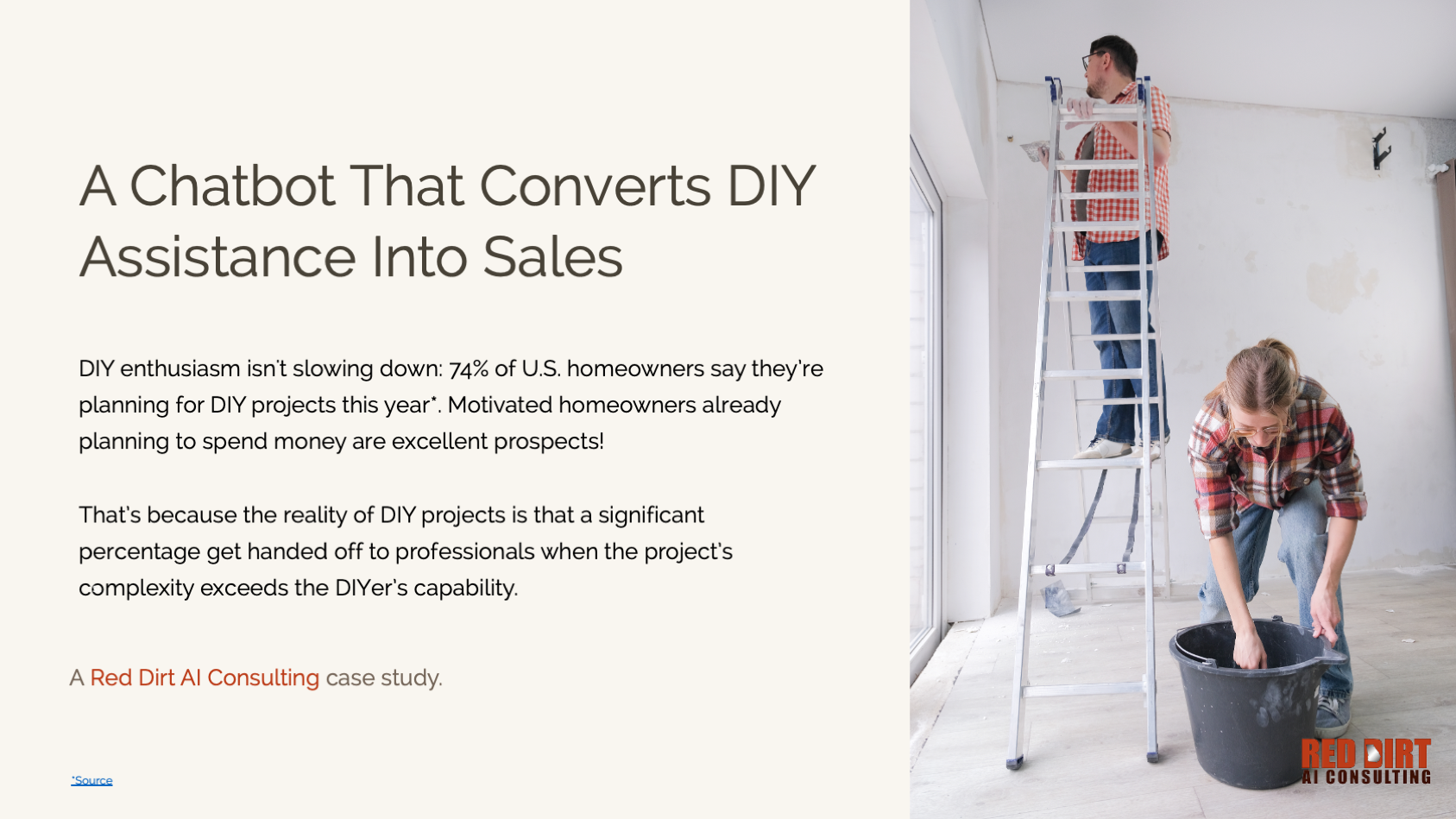 A Chatbot That Converts DIY Assistance Into Sales

DIY enthusiasm isn't slowing down: 74% of U.S. homeowners say they're planning for DIY projects this year*. Motivated homeowners already planning to spend money are excellent prospects!

That's because the reality of DIY projects is that a significant percentage get handed off to professionals when the project's complexity exceeds the DIYer's capability.

A Red Dirt AI Consulting case study.

*Source

RED DIRT
AI CONSULTING